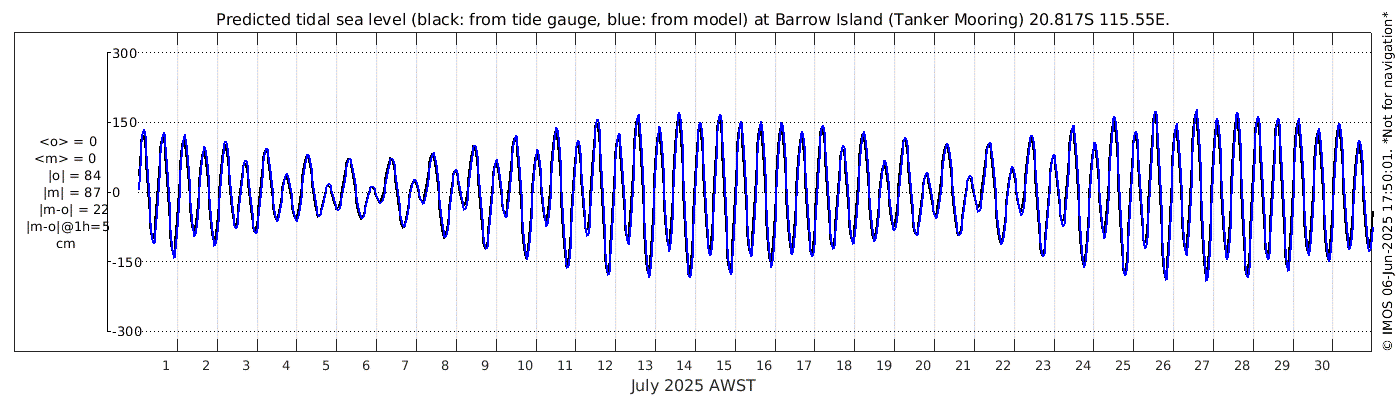 Predicted tidal sea level (black: from tide gauge, blue: from model) at Barrow Island (Tanker Mooring) 20.817S 115.55E.

300
150
0
-150
-300

<o> = 0
<m> = 0
|o| = 84
|m| = 87
|m-o| = 22
|m-o|@1h=5
cm

1 2 3 4 5 6 7 8 9 10 11 12 13 14 15 16 17 18 19 20 21 22 23 24 25 26 27 28 29 30

July 2025 AWST

© IMOS 06-Jun-2025 17:50:01. *Not for navigation*